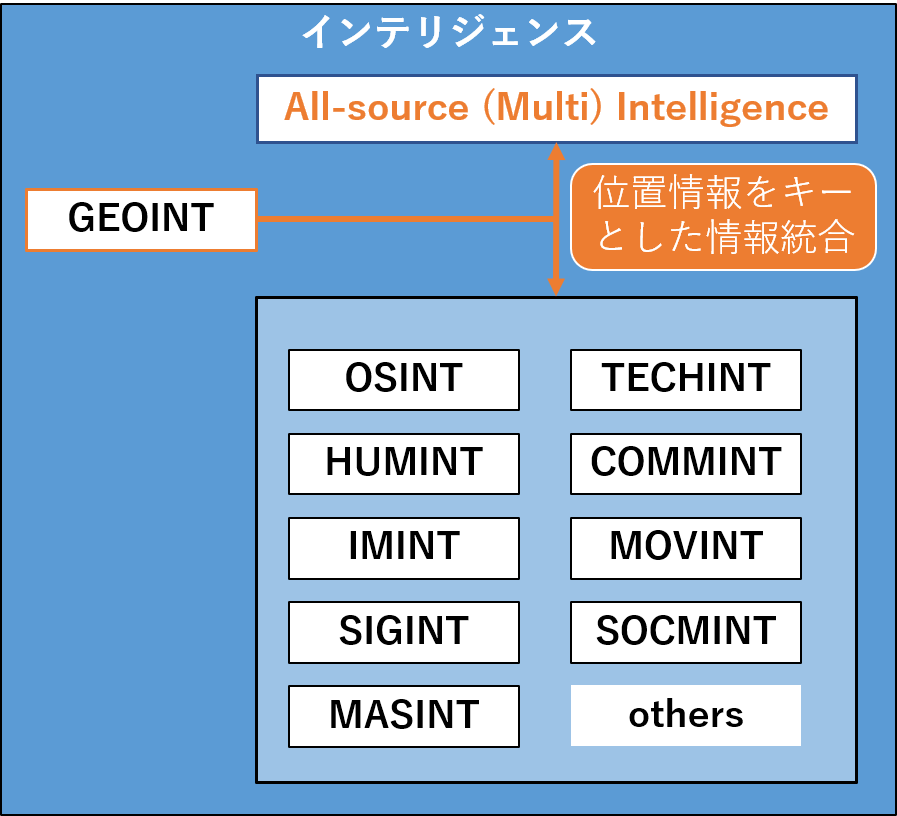 インテリジェンス

All-source (Multi) Intelligence

GEOINT

位置情報をキーとした情報統合

OSINT

HUMINT

IMINT

SIGINT

MASINT

TECHINT

COMMINT

MOVINT

SOCMINT

others